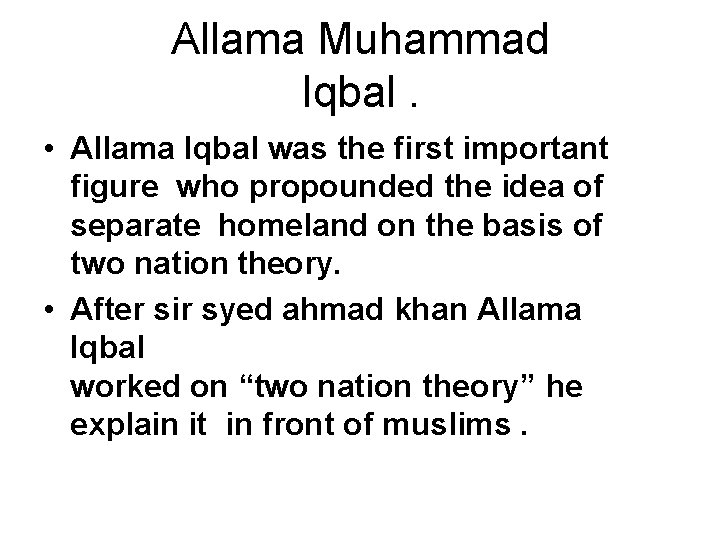 Allama Muhammad Iqbal .

• Allama Iqbal was the first important figure who propounded the idea of separate homeland on the basis of two nation theory.
• After sir syed ahmad khan Allama Iqbal
worked on “two nation theory” he explain it in front of muslims .